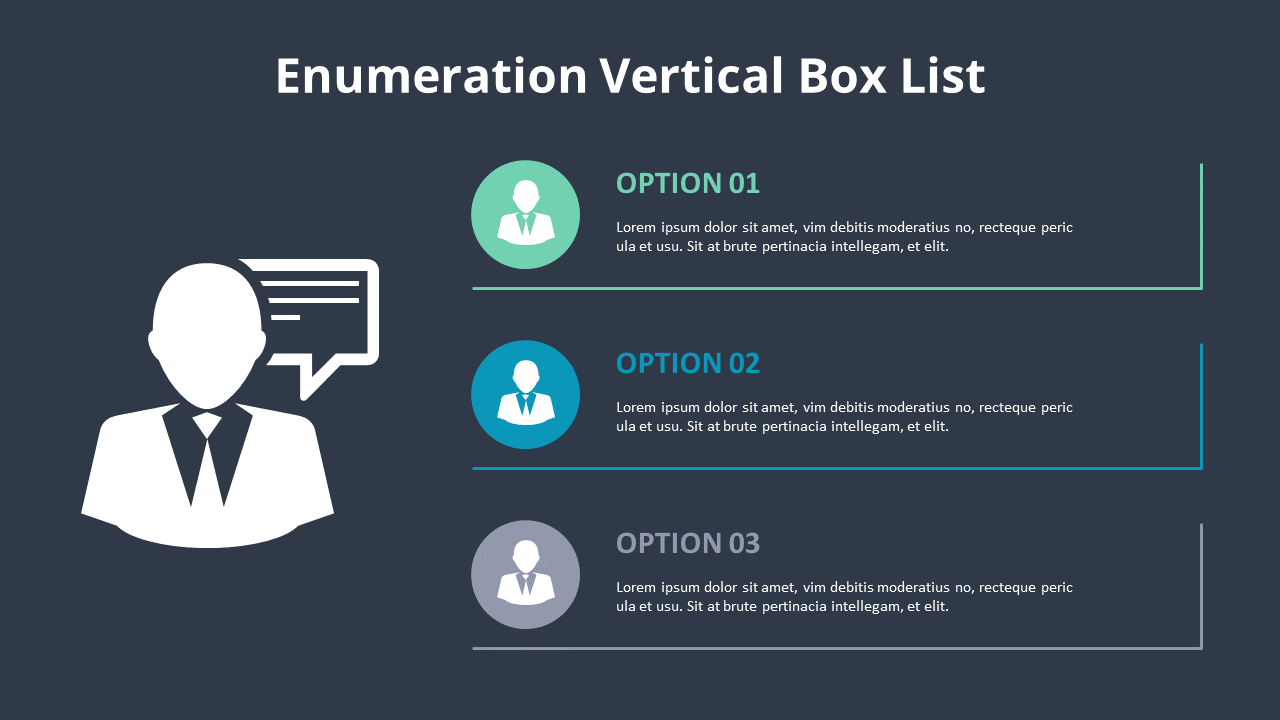 Enumeration Vertical Box List

OPTION 01

Lorem ipsum dolor sit amet, vim debitis moderatius no, recteque pericula et usu. Sit at brute pertinacia intellegam, et elit.

OPTION 02

Lorem ipsum dolor sit amet, vim debitis moderatius no, recteque pericula et usu. Sit at brute pertinacia intellegam, et elit.

OPTION 03

Lorem ipsum dolor sit amet, vim debitis moderatius no, recteque pericula et usu. Sit at brute pertinacia intellegam, et elit.